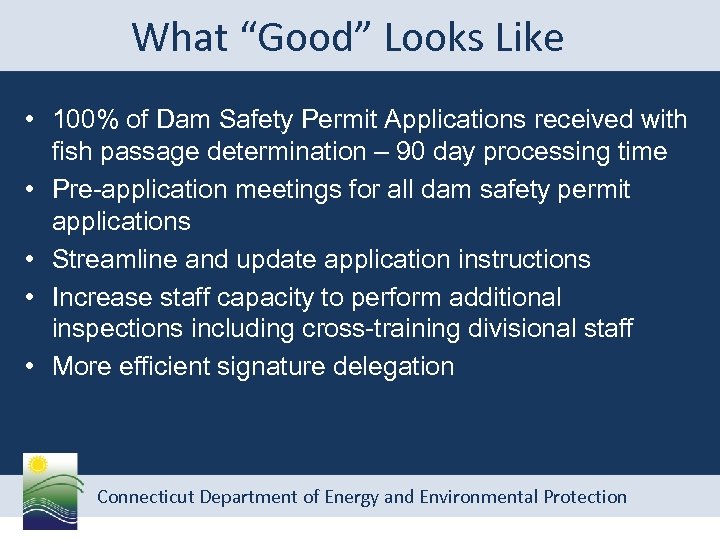 What “Good” Looks Like

• 100% of Dam Safety Permit Applications received with fish passage determination – 90 day processing time
• Pre-application meetings for all dam safety permit applications
• Streamline and update application instructions
• Increase staff capacity to perform additional inspections including cross-training divisional staff
• More efficient signature delegation

Connecticut Department of Energy and Environmental Protection